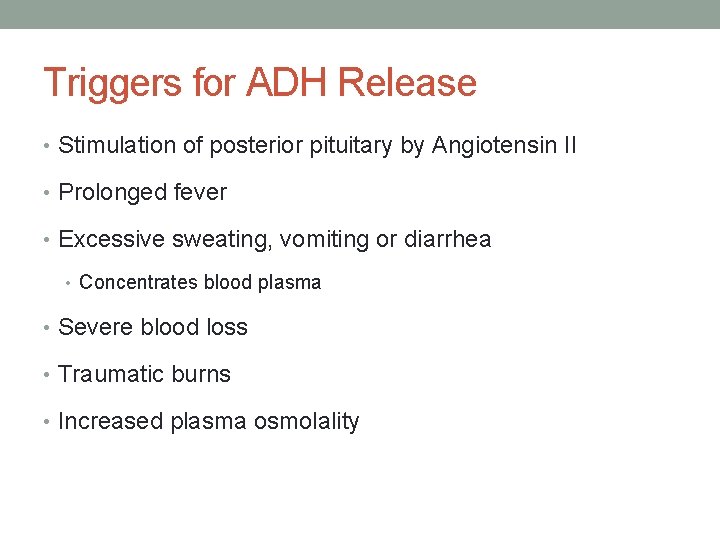 Triggers for ADH Release

• Stimulation of posterior pituitary by Angiotensin II
• Prolonged fever
• Excessive sweating, vomiting or diarrhea
  • Concentrates blood plasma
• Severe blood loss
• Traumatic burns
• Increased plasma osmolality